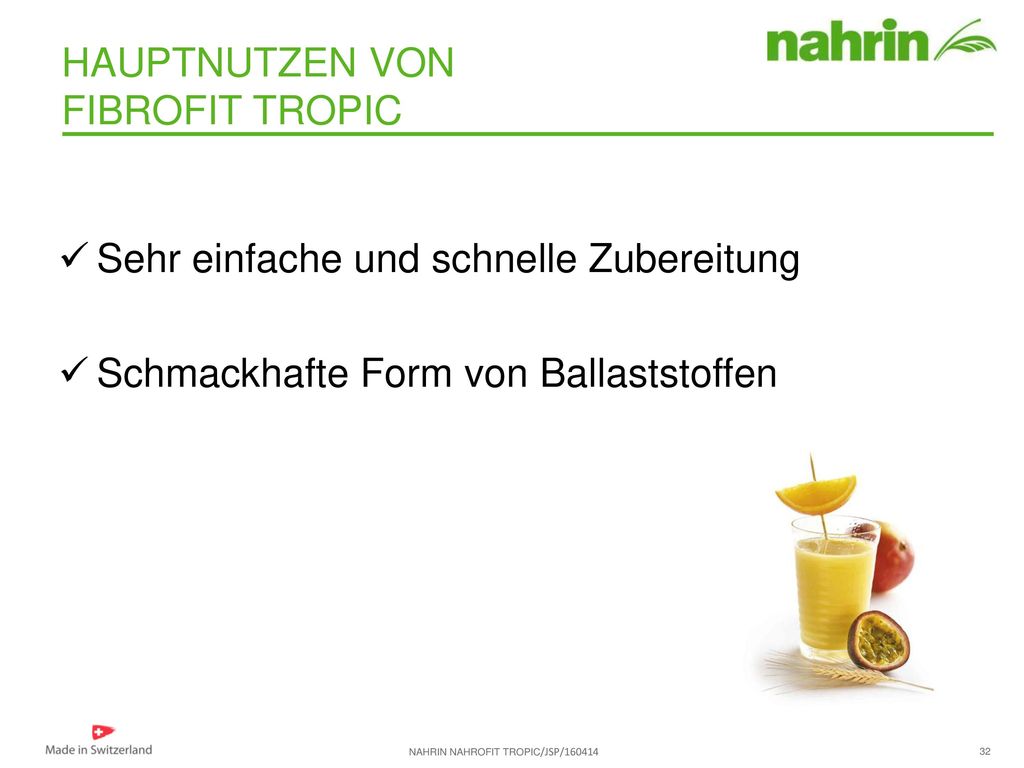 HAUPTNUTZEN VON FIBROFIT TROPIC

nahrin

✓ Sehr einfache und schnelle Zubereitung

✓ Schmackhafte Form von Ballaststoffen

Made in Switzerland

NAHRIN NAHROFIT TROPIC/JSP/160414

32